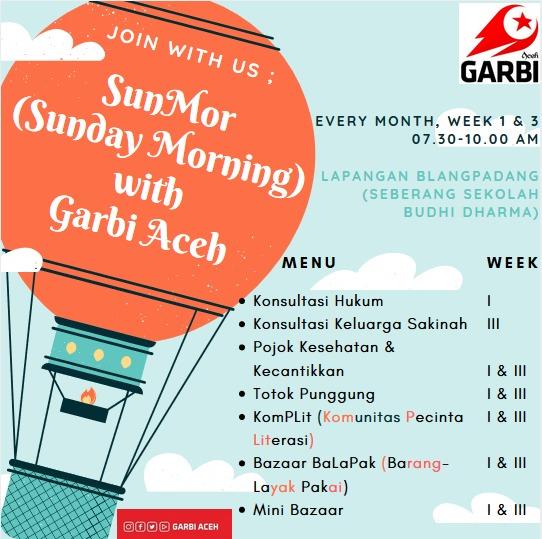 JOIN WITH US ;

SunMor (Sunday Morning) with Garbi Aceh

Aceh
GARBI

EVERY MONTH, WEEK 1 & 3
07.30-10.00 AM

LAPANGAN BLANGPADANG (SEBERANG SEKOLAH BUDHI DHARMA)

| MENU | WEEK |
|---|---|
| • Konsultasi Hukum | I |
| • Konsultasi Keluarga Sakinah | III |
| • Pojok Kesehatan & Kecantikkan | I & III |
| • Totok Punggung | I & III |
| • KomPLit (Komunitas Pecinta Literasi) | I & III |
| • Bazaar BaLaPak (Barang-Layak Pakai) | I & III |
| • Mini Bazaar | I & III |

GARBI ACEH